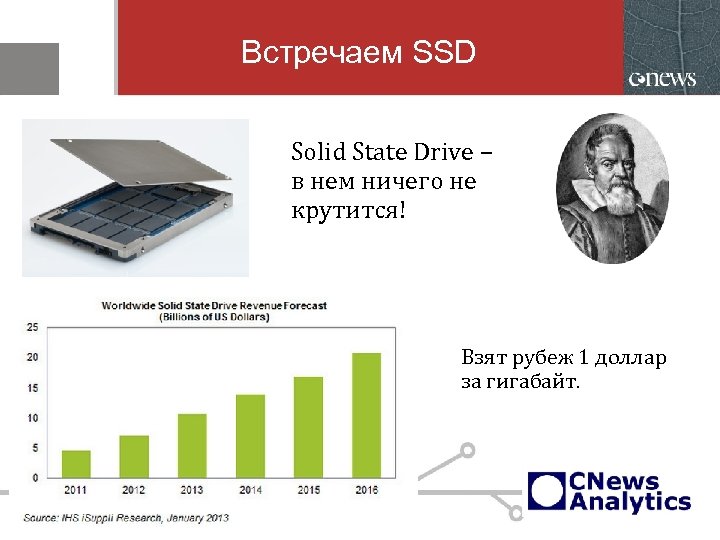 Встречаем SSD

cnews

Solid State Drive – в нем ничего не крутится!

Worldwide Solid State Drive Revenue Forecast
(Billions of US Dollars)

25
20
15
10
5
0

2011 2012 2013 2014 2015 2016

Source: IHS iSuppli Research, January 2013

Взят рубеж 1 доллар за гигабайт.

CNews Analytics